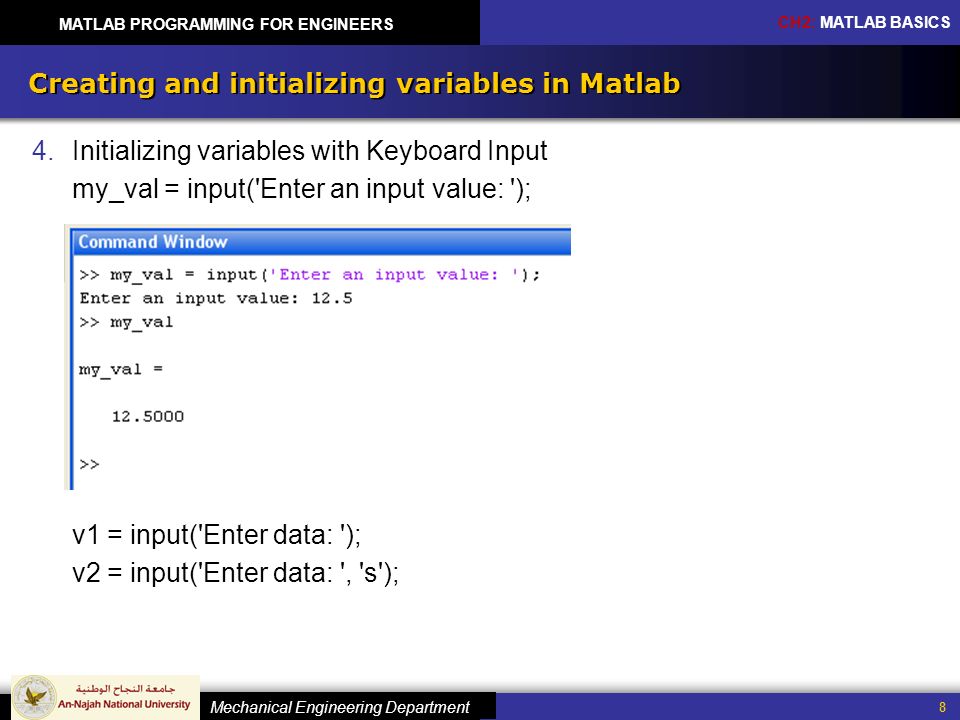 MATLAB PROGRAMMING FOR ENGINEERS

CH2: MATLAB BASICS

Creating and initializing variables in Matlab

4. Initializing variables with Keyboard Input
my_val = input('Enter an input value: ');

Command Window

>> my_val = input('Enter an input value: ');
Enter an input value: 12.5
>> my_val

my_val =

12.5000

>>

v1 = input('Enter data: ');
v2 = input('Enter data: ', 's');

جامعة النجاح الوطنية
An-Najah National University

Mechanical Engineering Department

8